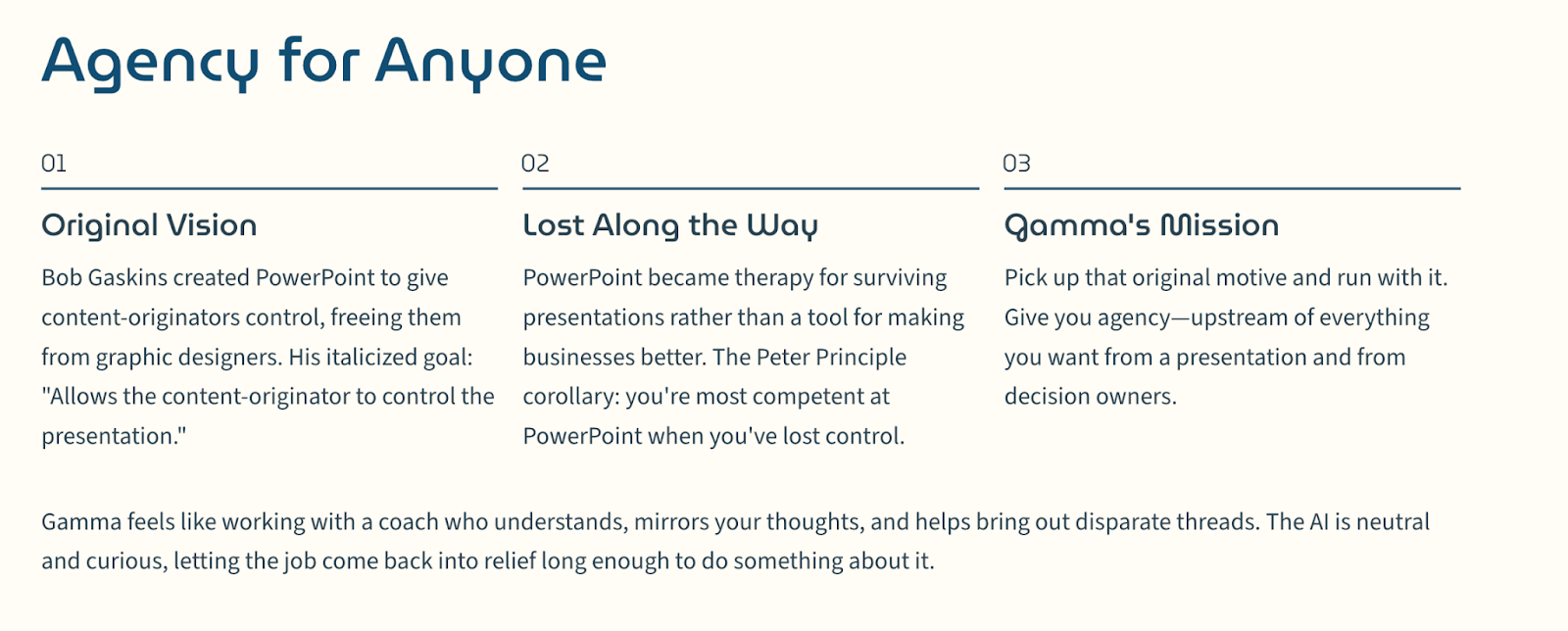 Agency for Anyone

01

Original Vision

Bob Gaskins created PowerPoint to give content-originators control, freeing them from graphic designers. His italicized goal: "Allows the content-originator to control the presentation."

02

Lost Along the Way

PowerPoint became therapy for surviving presentations rather than a tool for making businesses better. The Peter Principle corollary: you're most competent at PowerPoint when you've lost control.

03

Gamma's Mission

Pick up that original motive and run with it. Give you agency—upstream of everything you want from a presentation and from decision owners.

Gamma feels like working with a coach who understands, mirrors your thoughts, and helps bring out disparate threads. The AI is neutral and curious, letting the job come back into relief long enough to do something about it.